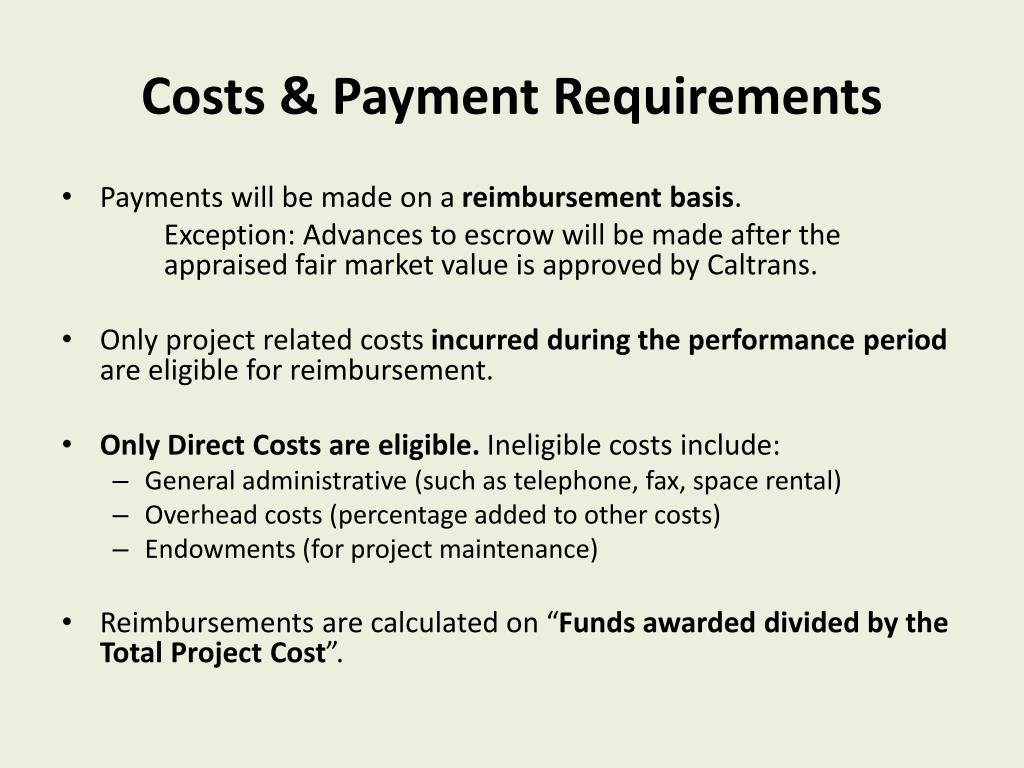 Costs & Payment Requirements

• Payments will be made on a reimbursement basis.
Exception: Advances to escrow will be made after the appraised fair market value is approved by Caltrans.

• Only project related costs incurred during the performance period are eligible for reimbursement.

• Only Direct Costs are eligible. Ineligible costs include:
– General administrative (such as telephone, fax, space rental)
– Overhead costs (percentage added to other costs)
– Endowments (for project maintenance)

• Reimbursements are calculated on “Funds awarded divided by the Total Project Cost”.